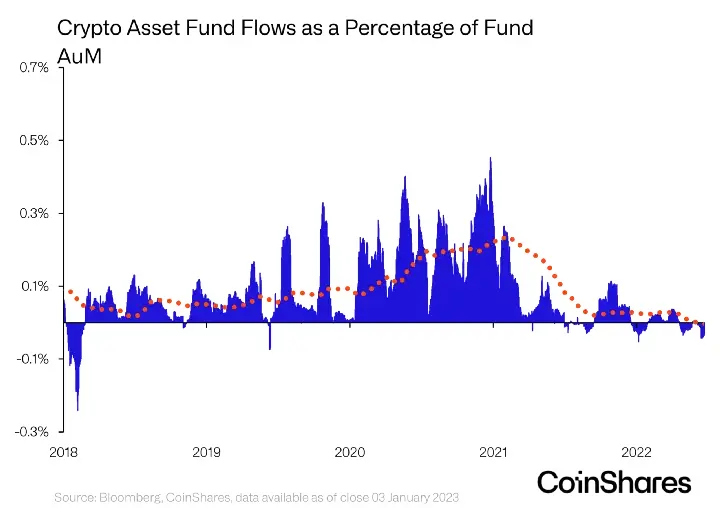 Crypto Asset Fund Flows as a Percentage of Fund AuM

0.7%
0.5%
0.3%
0.1%
-0.1%
-0.3%

2018
2019
2020
2021
2022

CoinShares

Source: Bloomberg, CoinShares, data available as of close 03 January 2023